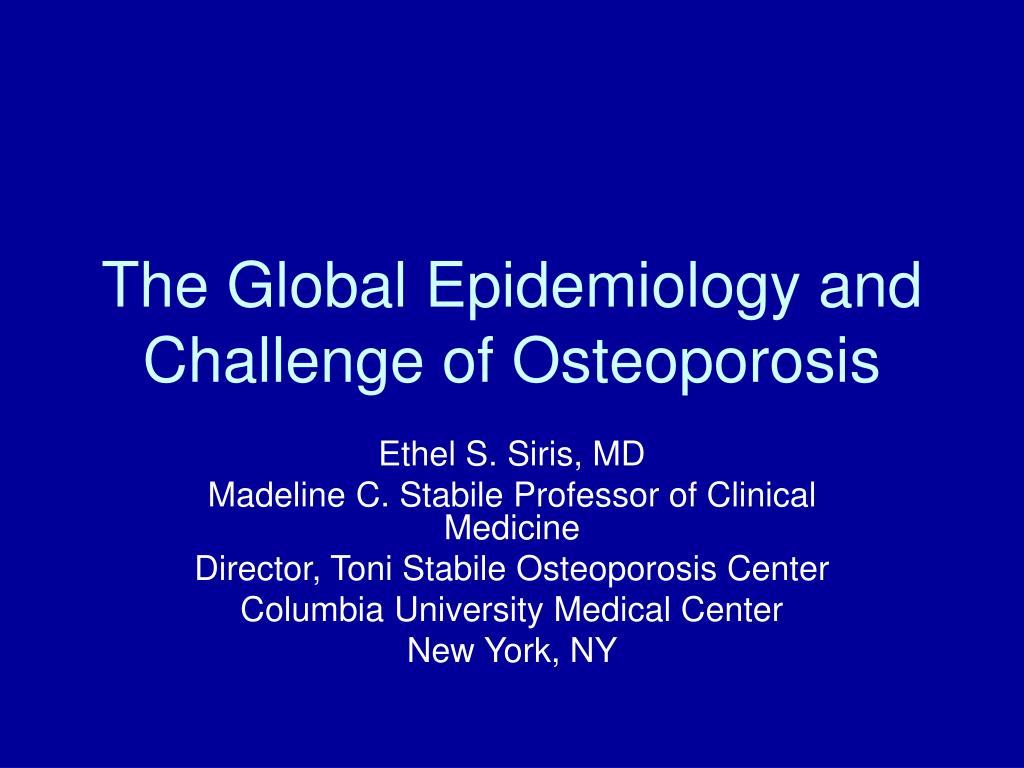 The Global Epidemiology and Challenge of Osteoporosis

Ethel S. Siris, MD
Madeline C. Stabile Professor of Clinical Medicine
Director, Toni Stabile Osteoporosis Center
Columbia University Medical Center
New York, NY